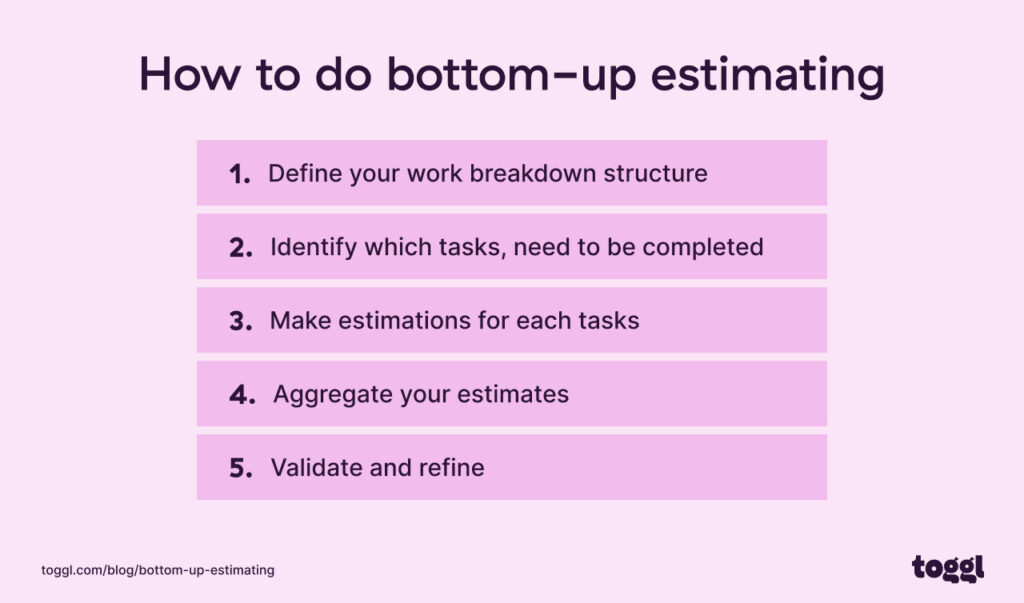 How to do bottom-up estimating

1. Define your work breakdown structure

2. Identify which tasks, need to be completed

3. Make estimations for each tasks

4. Aggregate your estimates

5. Validate and refine

toggl.com/blog/bottom-up-estimating

toggl